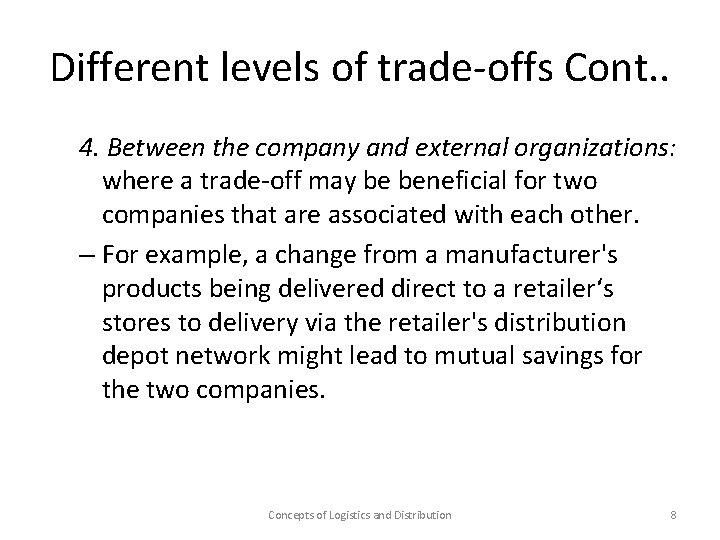 Different levels of trade-offs Cont..

4. Between the company and external organizations: where a trade-off may be beneficial for two companies that are associated with each other.

– For example, a change from a manufacturer's products being delivered direct to a retailer‘s stores to delivery via the retailer's distribution depot network might lead to mutual savings for the two companies.

Concepts of Logistics and Distribution

8